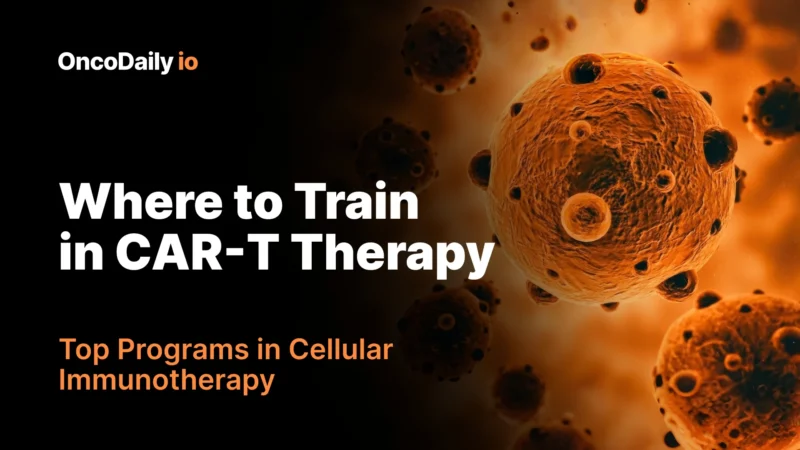 OncoDaily io

Where to Train in CAR-T Therapy

Top Programs in Cellular Immunotherapy